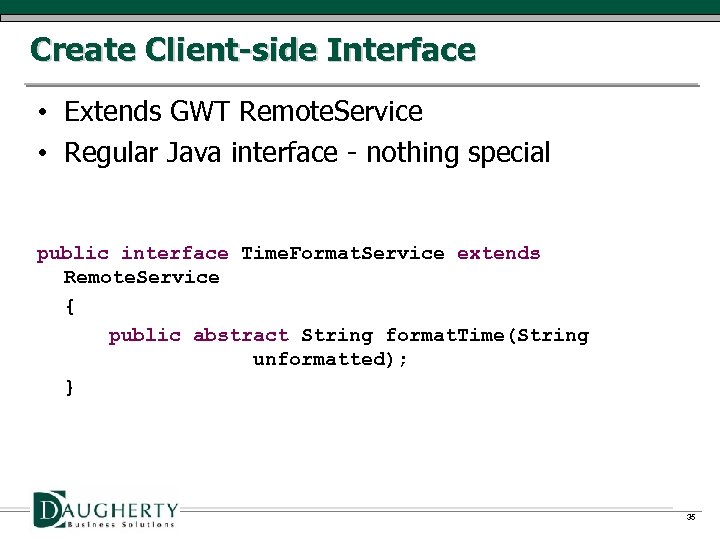 Create Client-side Interface

• Extends GWT RemoteService
• Regular Java interface - nothing special

public interface TimeFormatService extends
  RemoteService
  {
      public abstract String formatTime(String
                unformatted);
  }

DAUGHERTY
Business Solutions

35